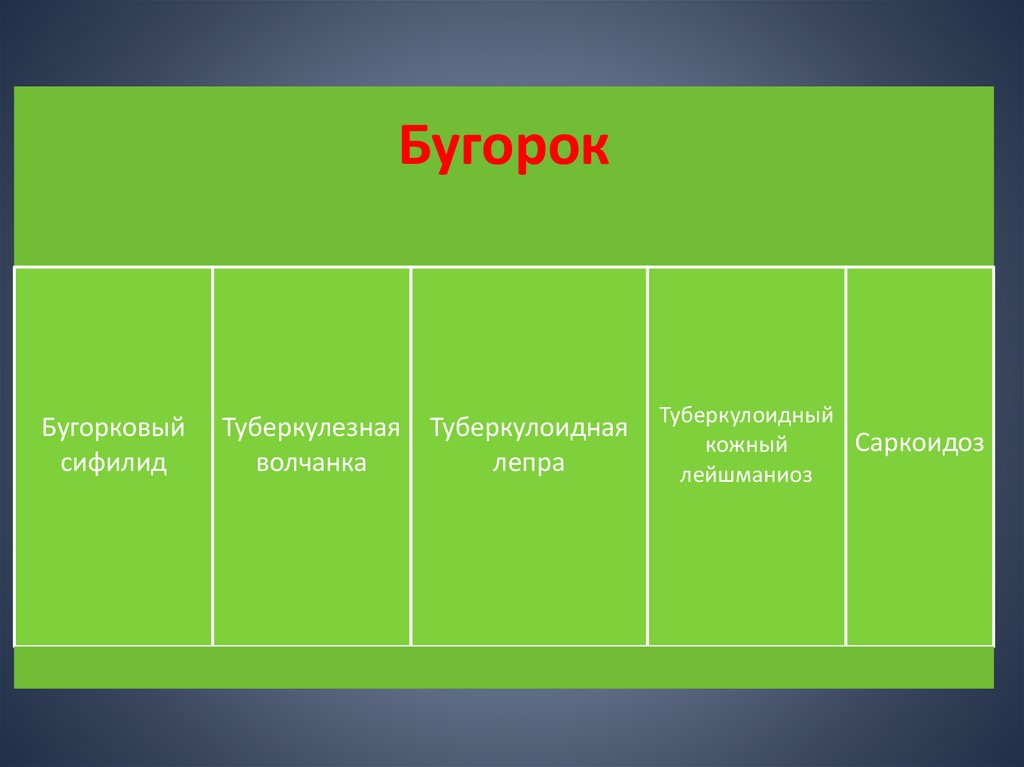 Бугорок

| Бугорковый сифилид | Туберкулезная волчанка | Туберкулоидная лепра | Туберкулоидный кожный лейшманиоз | Саркоидоз |
|---|---|---|---|---|